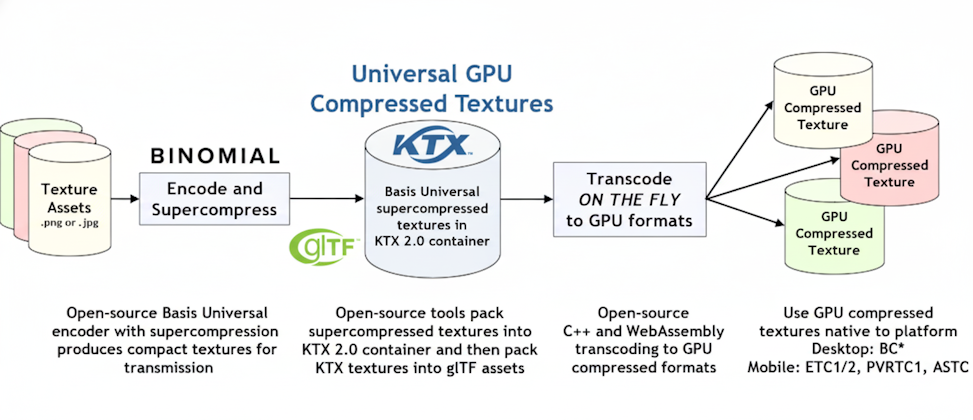 Universal GPU Compressed Textures

Texture Assets .png or .jpg

BINOMIAL

Encode and Supercompress

KTX

Basis Universal supercompressed textures in KTX 2.0 container

glTF

Transcode ON THE FLY to GPU formats

GPU Compressed Texture

GPU Compressed Texture

GPU Compressed Texture

Open-source Basis Universal encoder with supercompression produces compact textures for transmission

Open-source tools pack supercompressed textures into KTX 2.0 container and then pack KTX textures into glTF assets

Open-source C++ and WebAssembly transcoding to GPU compressed formats

Use GPU compressed textures native to platform Desktop: BC* Mobile: ETC1/2, PVRTC1, ASTC